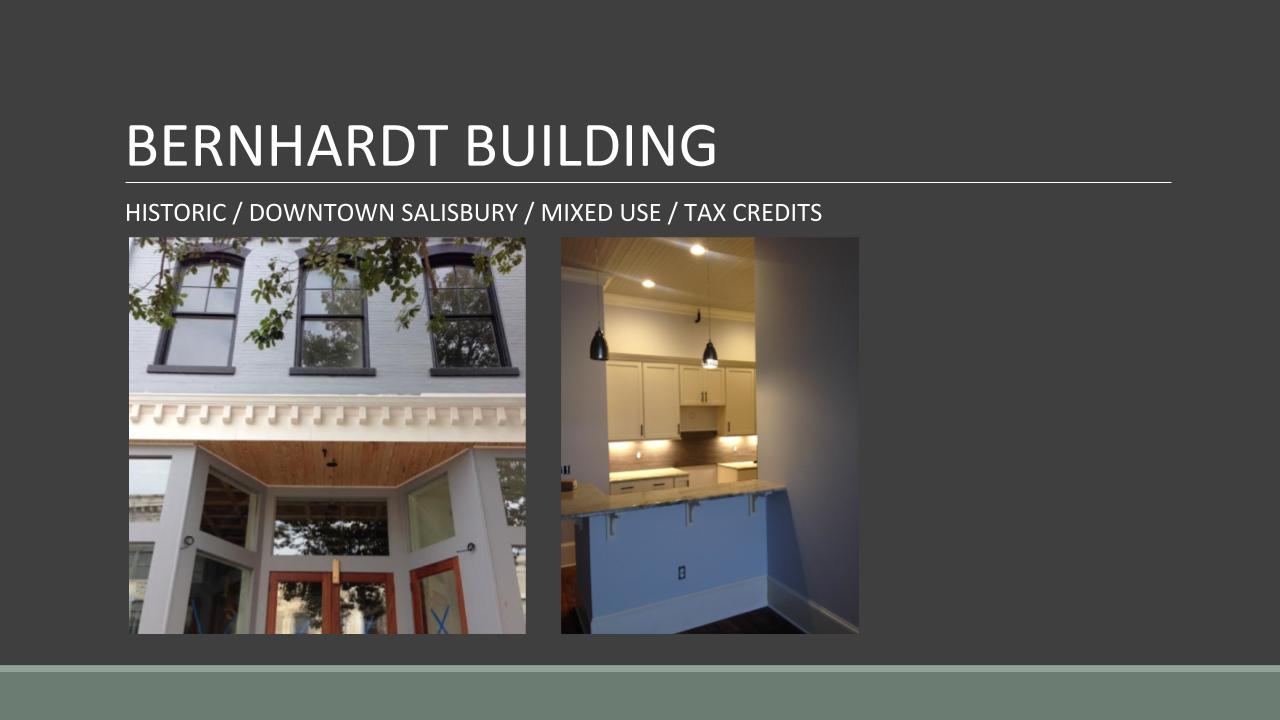 BERNHARDT BUILDING

HISTORIC / DOWNTOWN SALISBURY / MIXED USE / TAX CREDITS